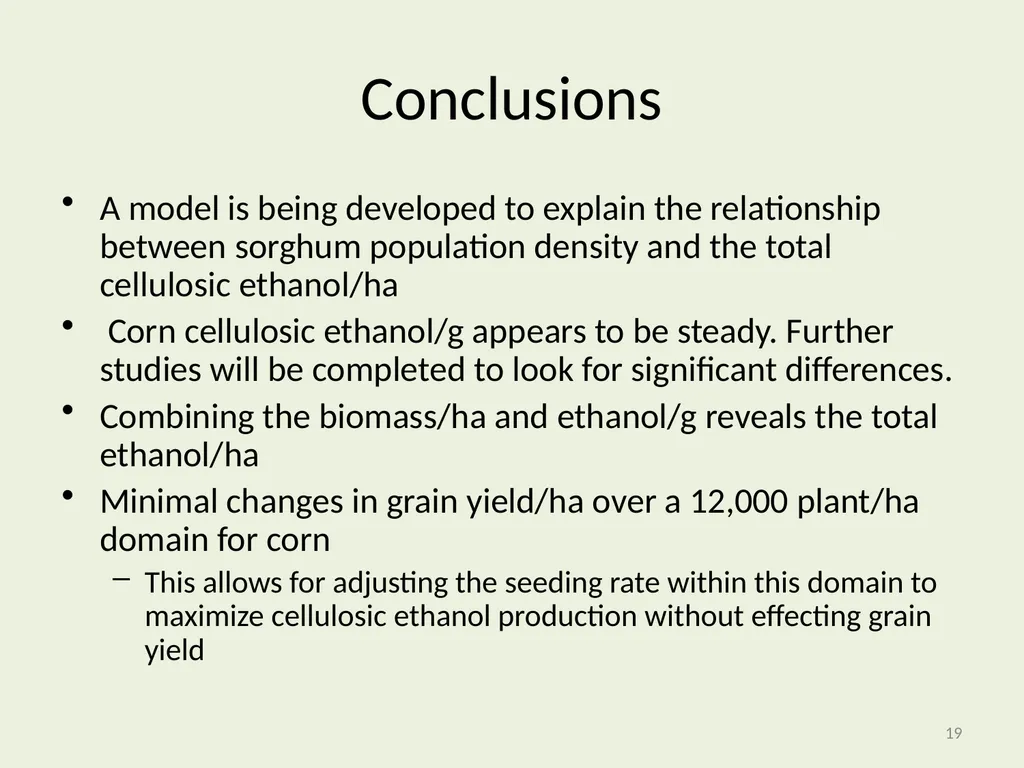 Conclusions

• A model is being developed to explain the relationship between sorghum population density and the total cellulosic ethanol/ha

• Corn cellulosic ethanol/g appears to be steady. Further studies will be completed to look for significant differences.

• Combining the biomass/ha and ethanol/g reveals the total ethanol/ha

• Minimal changes in grain yield/ha over a 12,000 plant/ha domain for corn

– This allows for adjusting the seeding rate within this domain to maximize cellulosic ethanol production without effecting grain yield

19